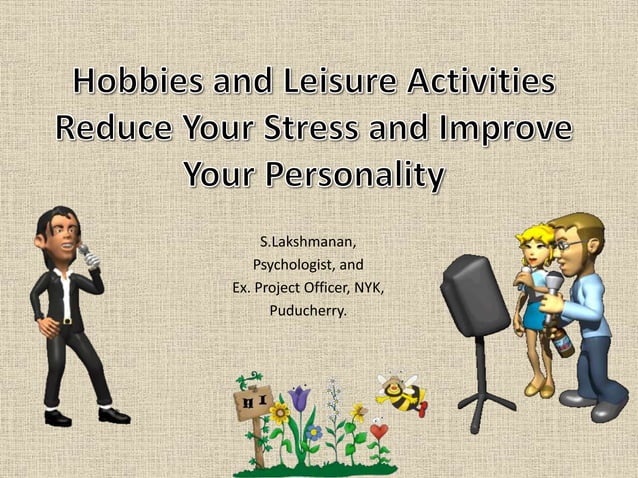 Hobbies and Leisure Activities Reduce Your Stress and Improve Your Personality

S.Lakshmanan,
Psychologist, and
Ex. Project Officer, NYK,
Puducherry.

HI